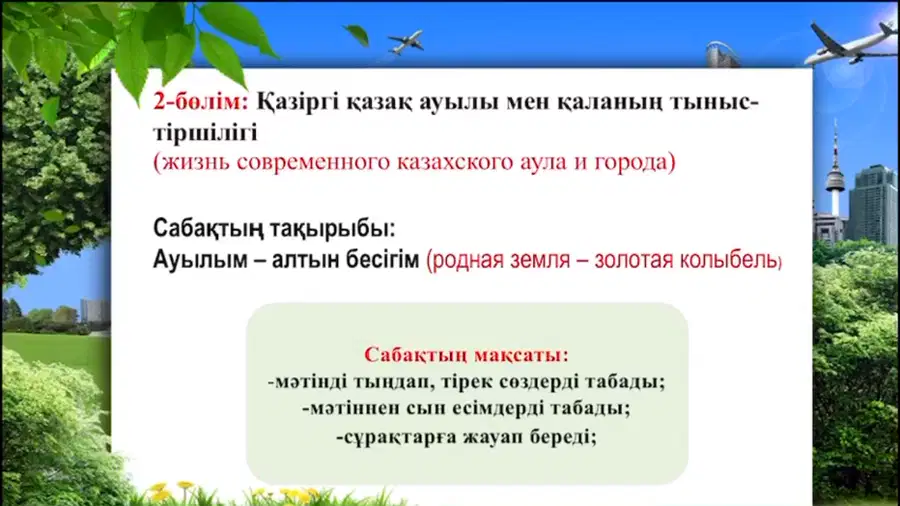 2-бөлім: Қазіргі қазақ ауылы мен қаланың тыныс-тіршілігі
(жизнь современного казахского аула и города)

Сабақтың тақырыбы:
Ауылым – алтын бесігім (родная земля – золотая колыбель)

Сабақтың мақсаты:
-мәтінді тыңдап, тірек сөздерді табады;
-мәтіннен сын есімдерді табады;
-сұрақтарға жауап береді;